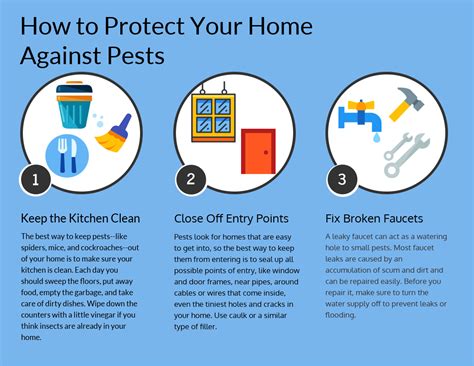 How to Protect Your Home Against Pests

1

Keep the Kitchen Clean

The best way to keep pests--like spiders, mice, and cockroaches--out of your home is to make sure your kitchen is clean. Each day you should sweep the floors, put away food, empty the garbage, and take care of dirty dishes. Wipe down the counters with a little vinegar if you think insects are already in your home.

2

Close Off Entry Points

Pests look for homes that are easy to get into, so the best way to keep them from entering is to seal up all possible points of entry, like window and door frames, near pipes, around cables or wires that come inside, even the tiniest holes and cracks in your home. Use caulk or a similar type of filler.

3

Fix Broken Faucets

A leaky faucet can act as a watering hole to small pests. Most faucet leaks are caused by an accumulation of scum and dirt and can be repaired easily. Before you repair it, make sure to turn the water supply off to prevent leaks or flooding.